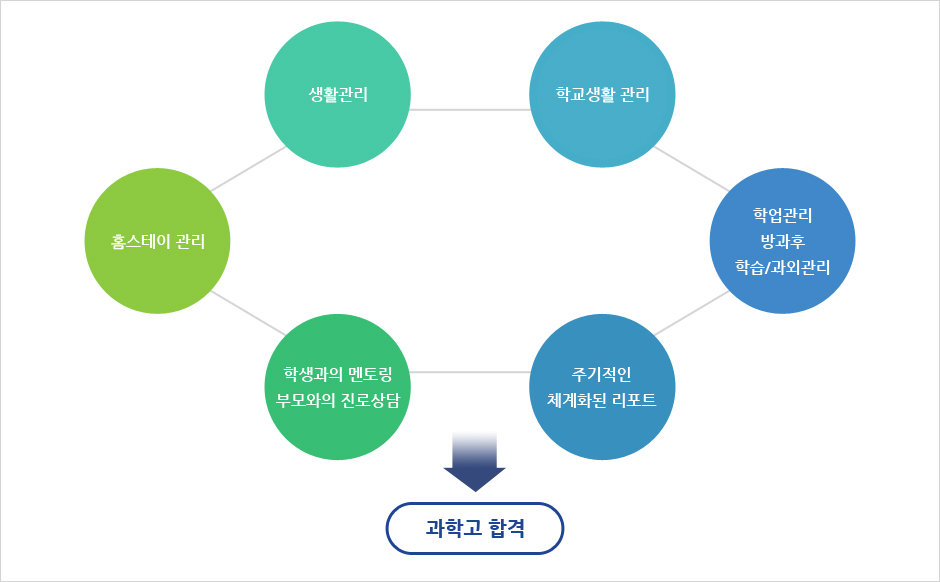 생활관리

학교생활 관리

홈스테이 관리

학업관리
방과후
학습/과외관리

학생과의 멘토링
부모와의 진로상담

주기적인
체계화된 리포트

과학고 합격